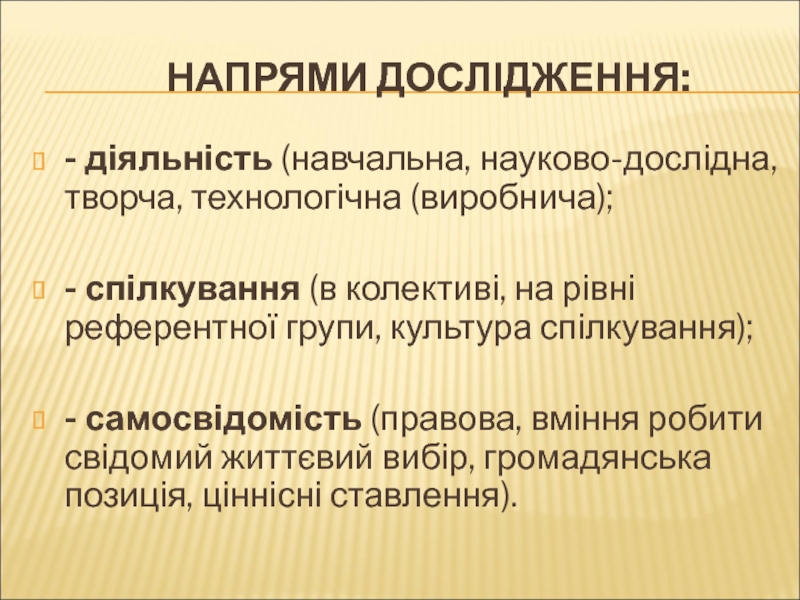 НАПРЯМИ ДОСЛІДЖЕННЯ:

- діяльність (навчальна, науково-дослідна, творча, технологічна (виробнича);

- спілкування (в колективі, на рівні референтної групи, культура спілкування);

- самосвідомість (правова, вміння робити свідомий життєвий вибір, громадянська позиція, ціннісні ставлення).